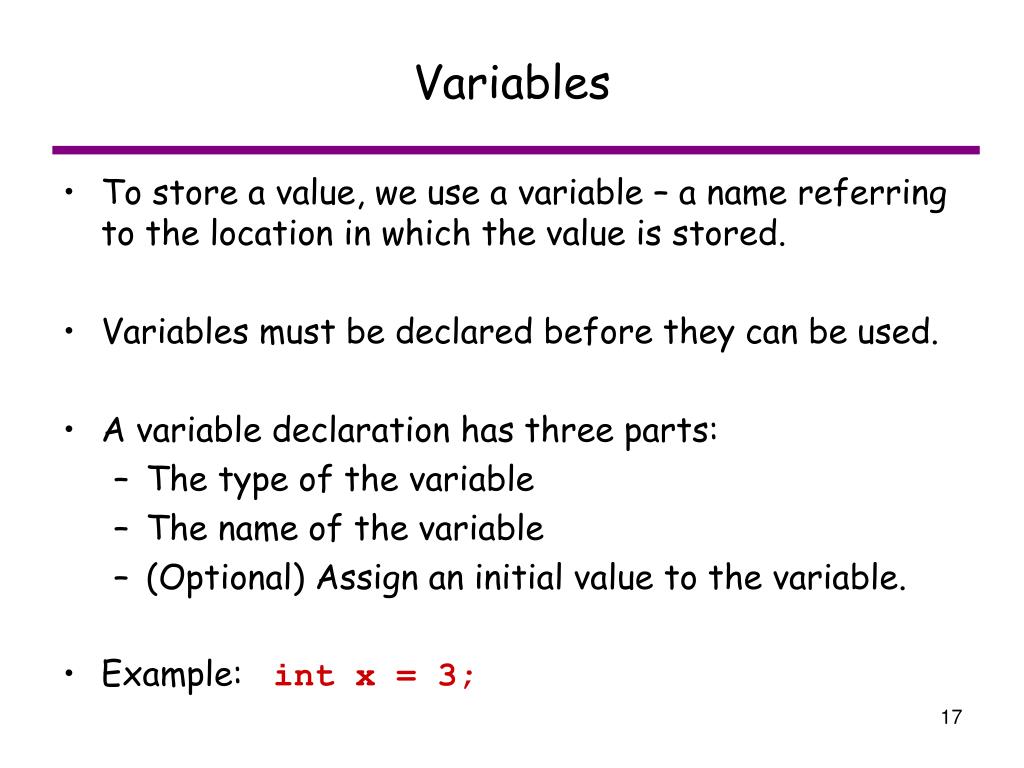 Variables

• To store a value, we use a variable – a name referring to the location in which the value is stored.

• Variables must be declared before they can be used.

• A variable declaration has three parts:
– The type of the variable
– The name of the variable
– (Optional) Assign an initial value to the variable.

• Example: int x = 3;

17